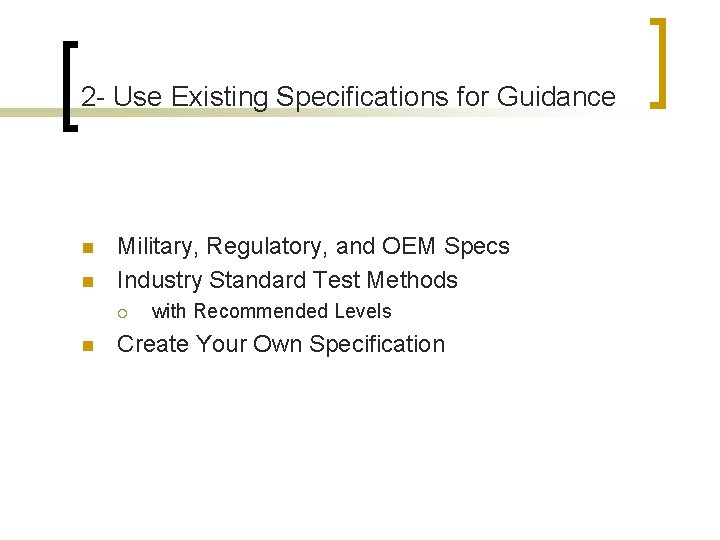 2- Use Existing Specifications for Guidance

- Military, Regulatory, and OEM Specs
- Industry Standard Test Methods
  - with Recommended Levels
- Create Your Own Specification